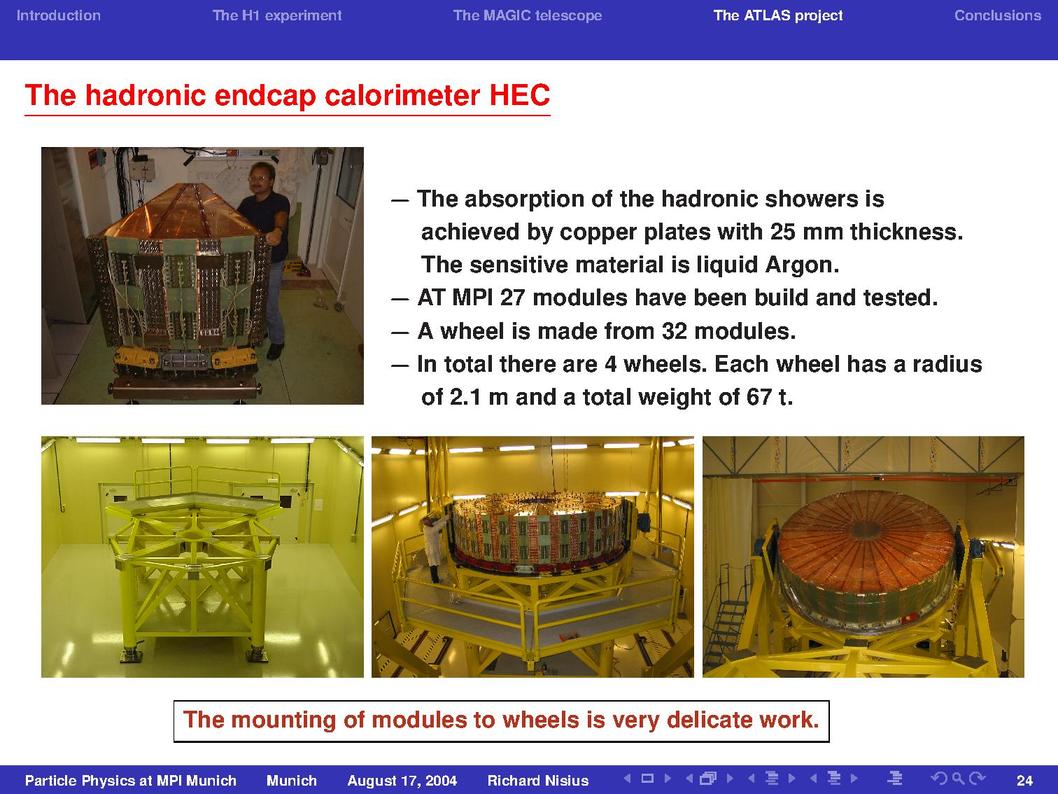 Introduction The H1 experiment The MAGIC telescope The ATLAS project Conclusions

The hadronic endcap calorimeter HEC

— The absorption of the hadronic showers is achieved by copper plates with 25 mm thickness. The sensitive material is liquid Argon.
— AT MPI 27 modules have been build and tested.
— A wheel is made from 32 modules.
— In total there are 4 wheels. Each wheel has a radius of 2.1 m and a total weight of 67 t.

The mounting of modules to wheels is very delicate work.

Particle Physics at MPI Munich Munich August 17, 2004 Richard Nisius 24